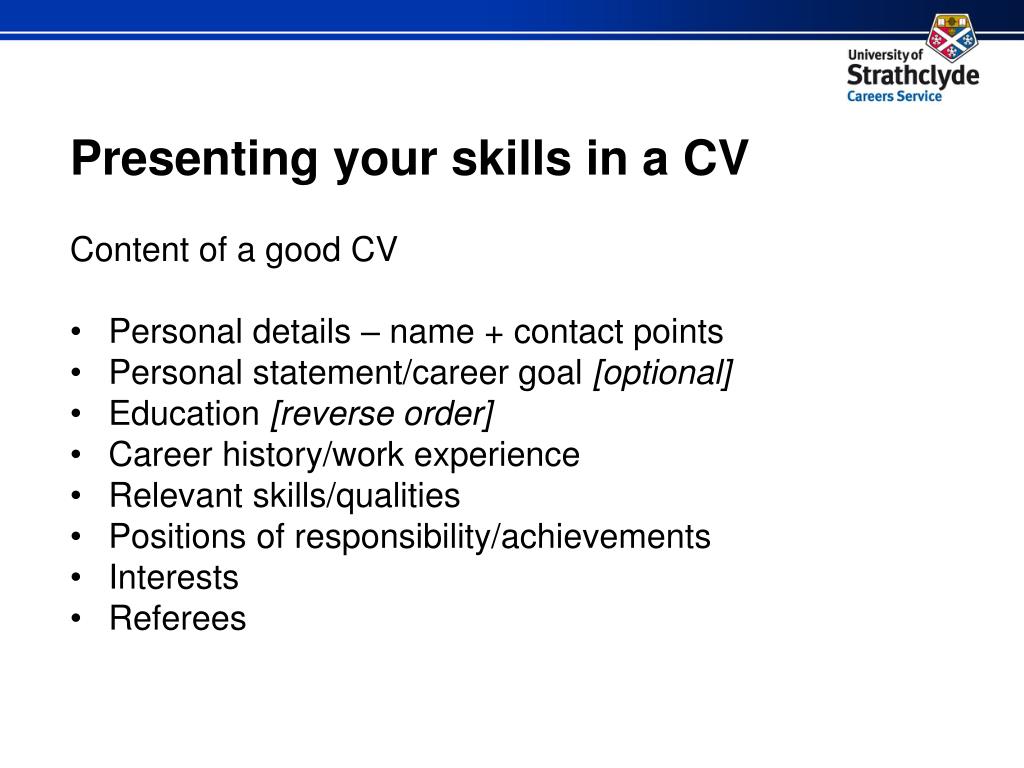 University of Strathclyde Careers Service

Presenting your skills in a CV

Content of a good CV

• Personal details – name + contact points
• Personal statement/career goal [optional]
• Education [reverse order]
• Career history/work experience
• Relevant skills/qualities
• Positions of responsibility/achievements
• Interests
• Referees